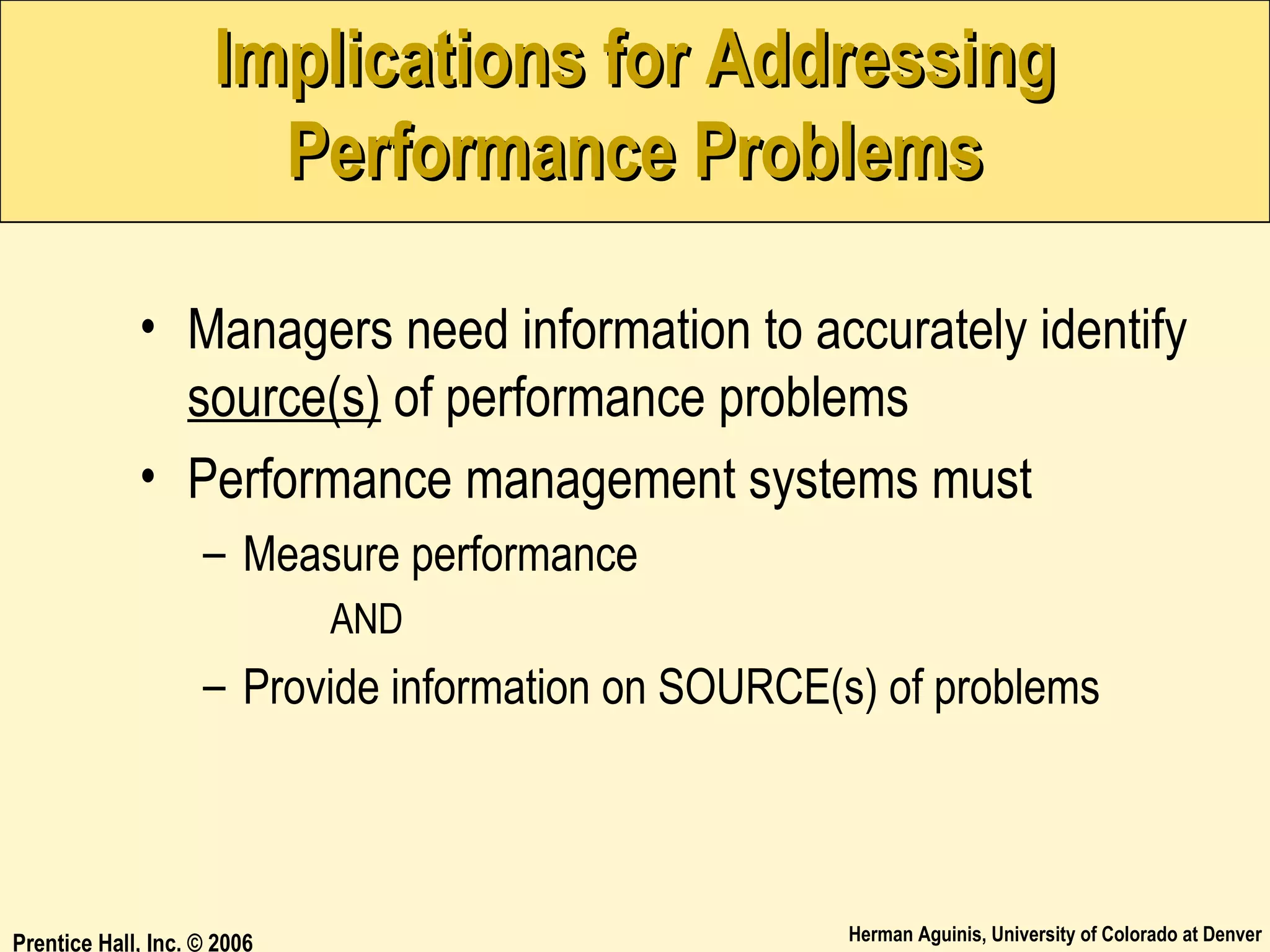 Implications for Addressing Performance Problems

• Managers need information to accurately identify source(s) of performance problems

• Performance management systems must

– Measure performance

AND

– Provide information on SOURCE(s) of problems

Prentice Hall, Inc. © 2006

Herman Aguinis, University of Colorado at Denver